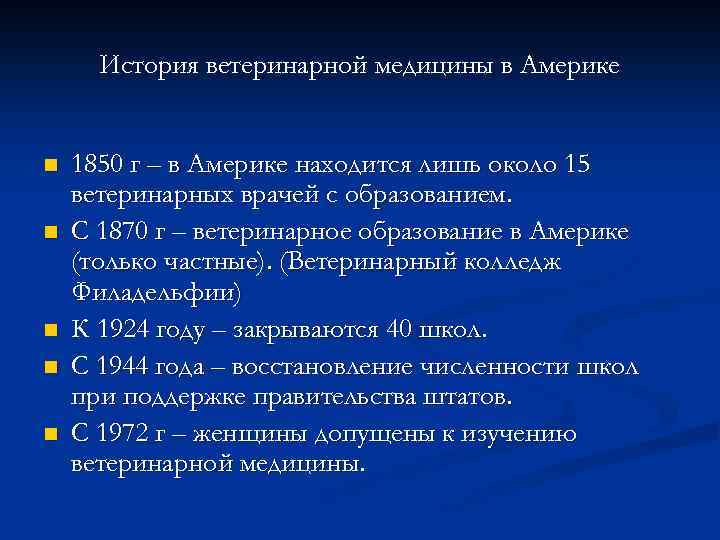 История ветеринарной медицины в Америке

- 1850 г – в Америке находится лишь около 15 ветеринарных врачей с образованием.
- С 1870 г – ветеринарное образование в Америке (только частные). (Ветеринарный колледж Филадельфии)
- К 1924 году – закрываются 40 школ.
- С 1944 года – восстановление численности школ при поддержке правительства штатов.
- С 1972 г – женщины допущены к изучению ветеринарной медицины.